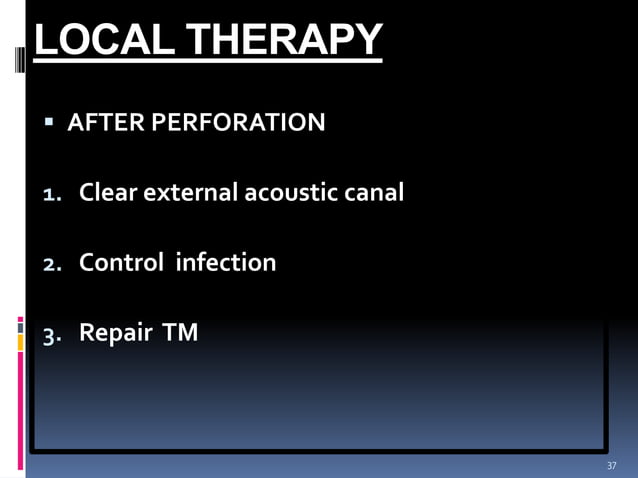 LOCAL THERAPY

▪ AFTER PERFORATION

1. Clear external acoustic canal

2. Control infection

3. Repair TM

37